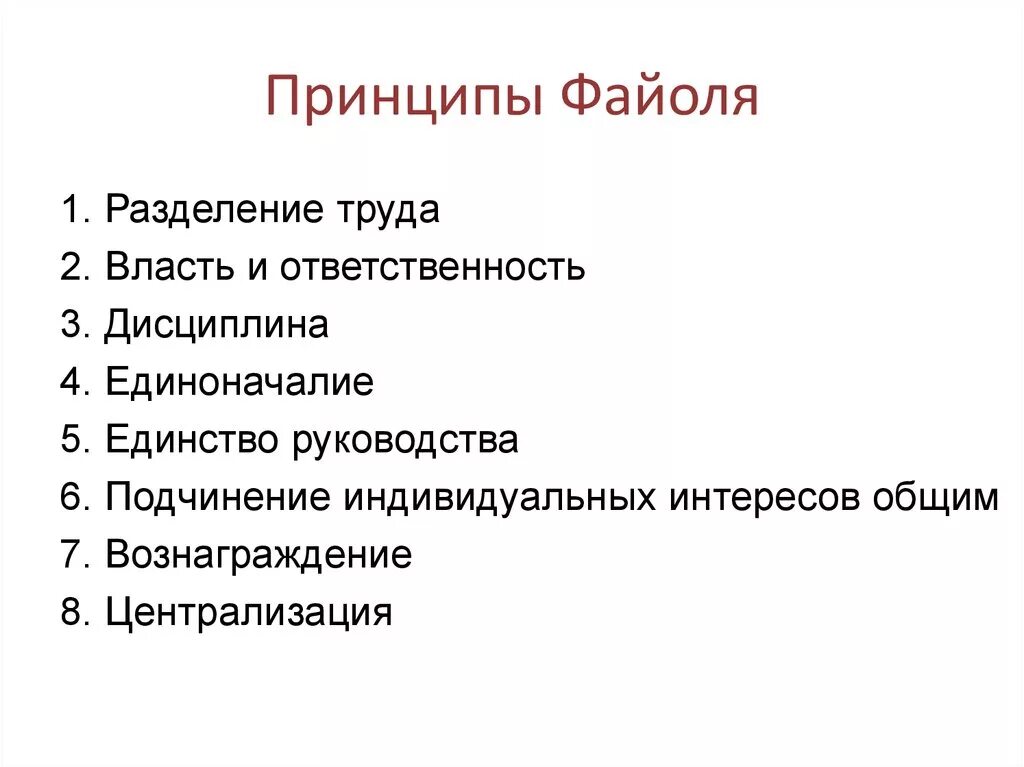 Принципы Файоля

1. Разделение труда
2. Власть и ответственность
3. Дисциплина
4. Единоначалие
5. Единство руководства
6. Подчинение индивидуальных интересов общим
7. Вознаграждение
8. Централизация